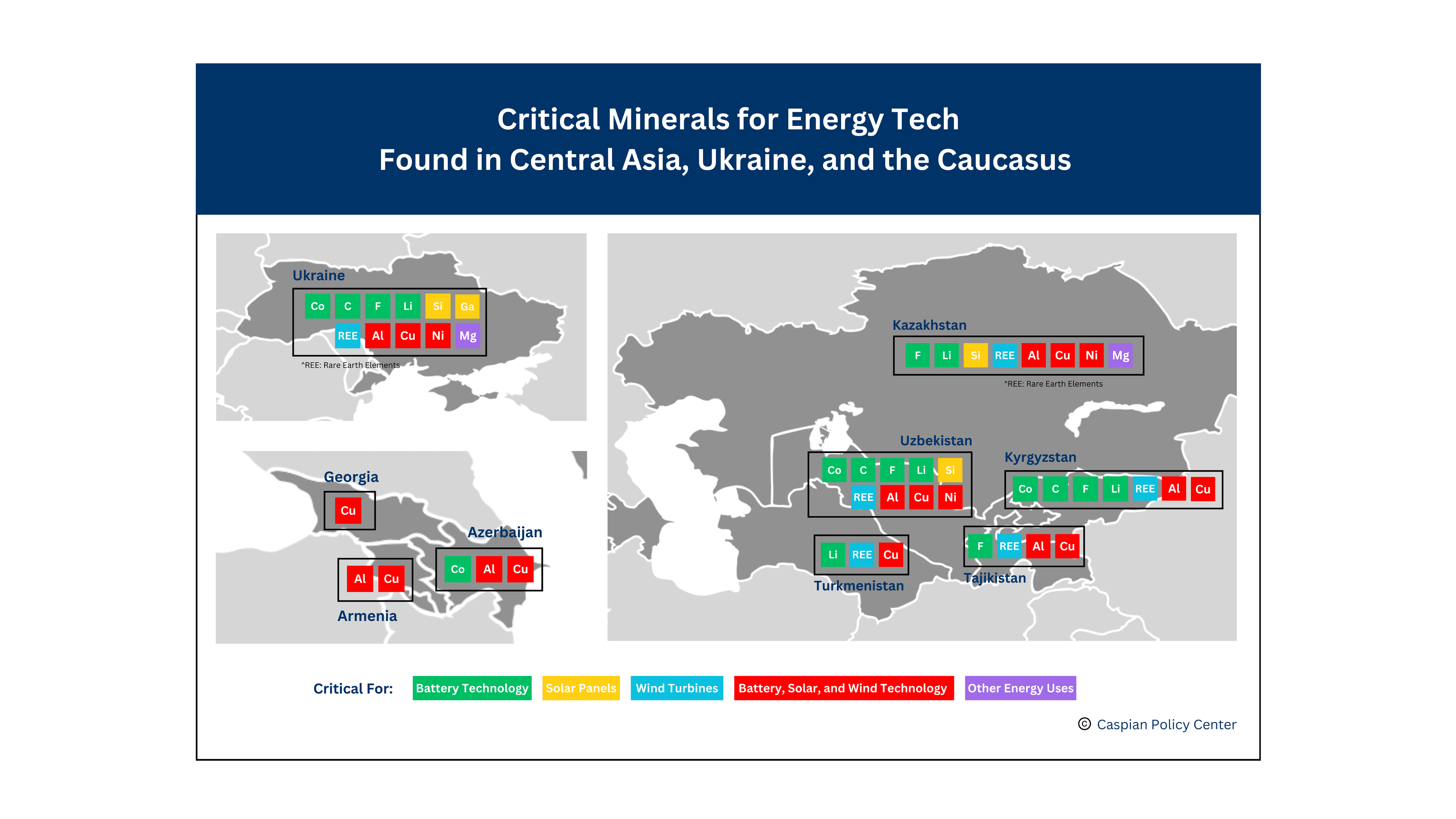 Critical Minerals for Energy Tech
Found in Central Asia, Ukraine, and the Caucasus

Ukraine
Co C F Li Si Ga
REE Al Cu Ni Mg
^REE: Rare Earth Elements

Georgia
Cu

Azerbaijan
Co Al Cu

Al Cu
Armenia

Kazakhstan
F Li Si REE Al Cu Ni Mg
^REE: Rare Earth Elements

Uzbekistan
Co C F Li Si
REE Al Cu Ni

Kyrgyzstan
Co C F Li REE Al Cu

Li REE Cu
Turkmenistan

F REE Al Cu
Tajikistan

Critical For: Battery Technology Solar Panels Wind Turbines Battery, Solar, and Wind Technology Other Energy Uses

© Caspian Policy Center